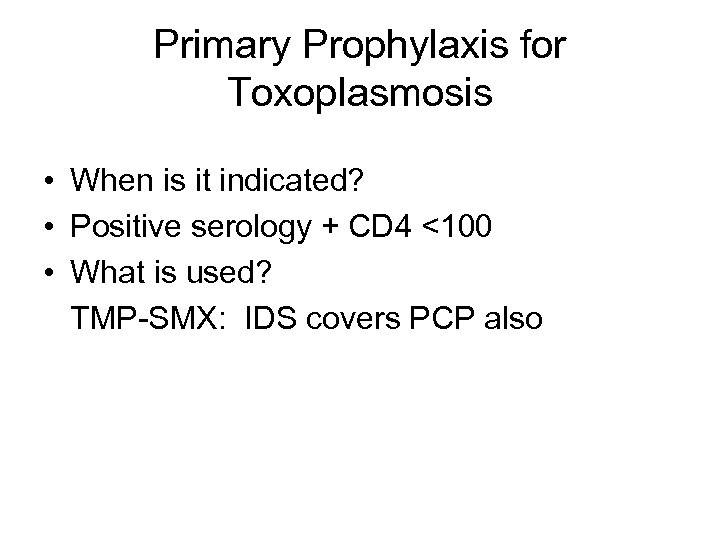 Primary Prophylaxis for Toxoplasmosis

• When is it indicated?
• Positive serology + CD4 <100
• What is used?
TMP-SMX: IDS covers PCP also